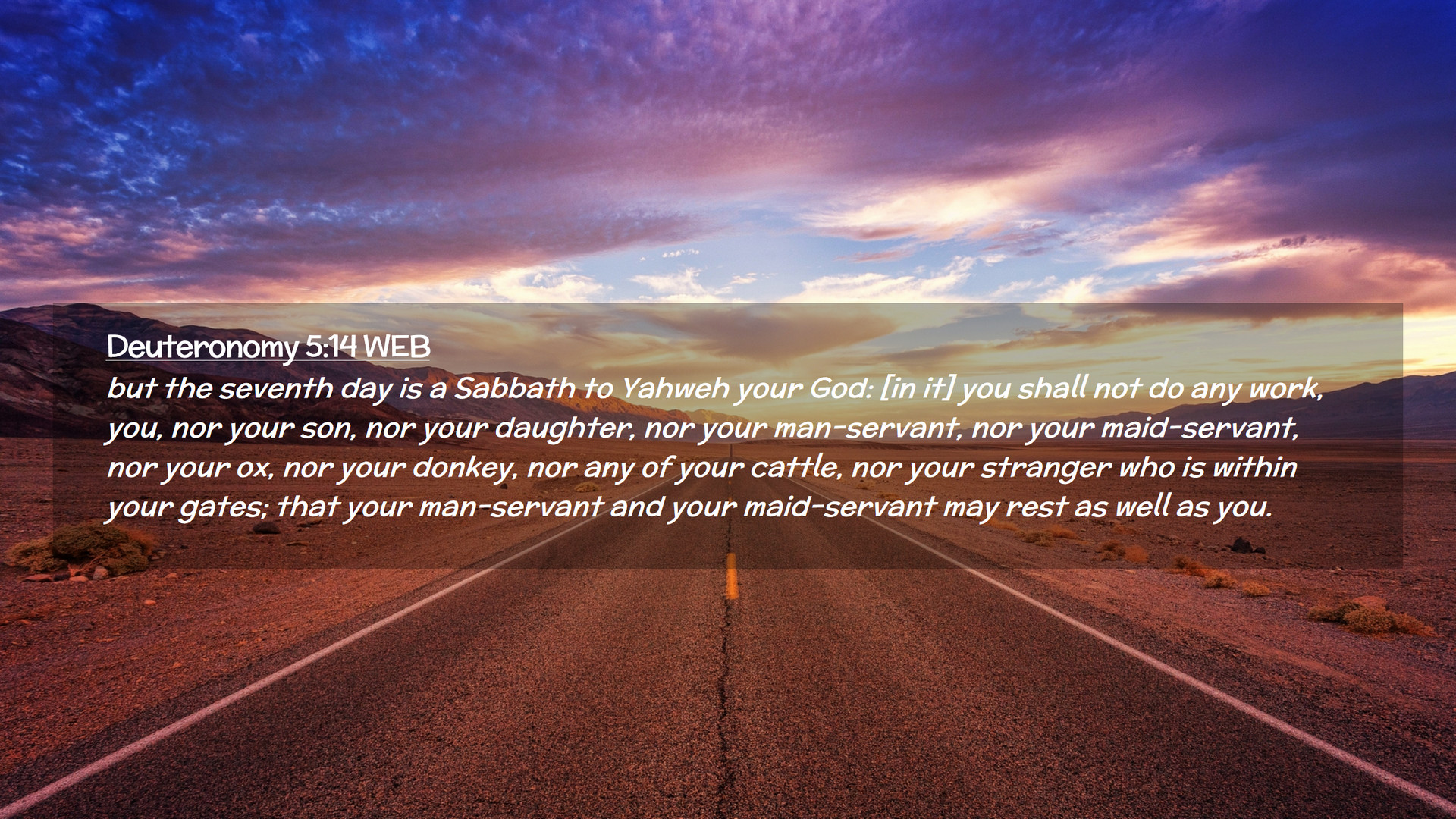 Deuteronomy 5:14 WEB
but the seventh day is a Sabbath to Yahweh your God: [in it] you shall not do any work, you, nor your son, nor your daughter, nor your man-servant, nor your maid-servant, nor your ox, nor your donkey, nor any of your cattle, nor your stranger who is within your gates; that your man-servant and your maid-servant may rest as well as you.